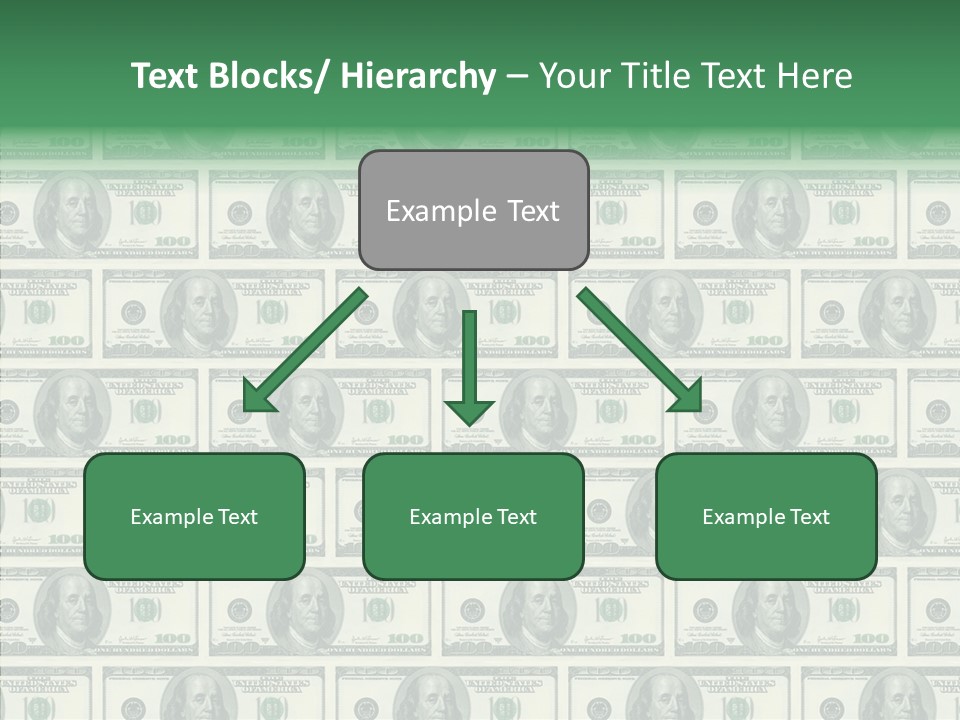 Text Blocks/ Hierarchy – Your Title Text Here

Example Text

Example Text

Example Text

Example Text